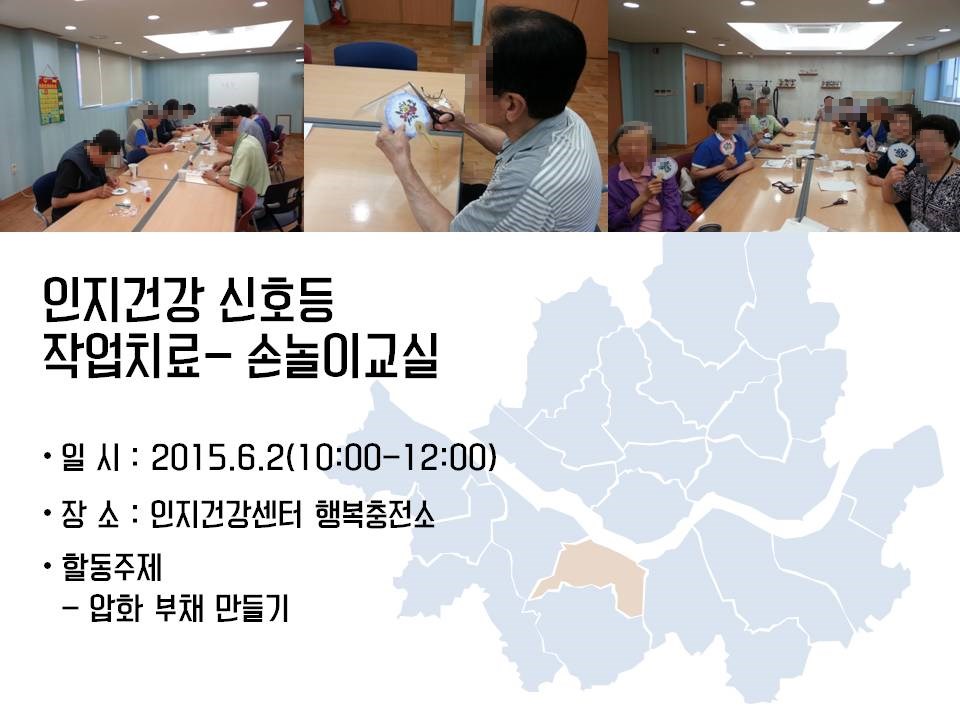 인지건강 신호등
작업치료- 손놀이교실

• 일 시 : 2015.6.2(10:00-12:00)

• 장 소 : 인지건강센터 행복충전소

• 활동주제
 - 압화 부채 만들기